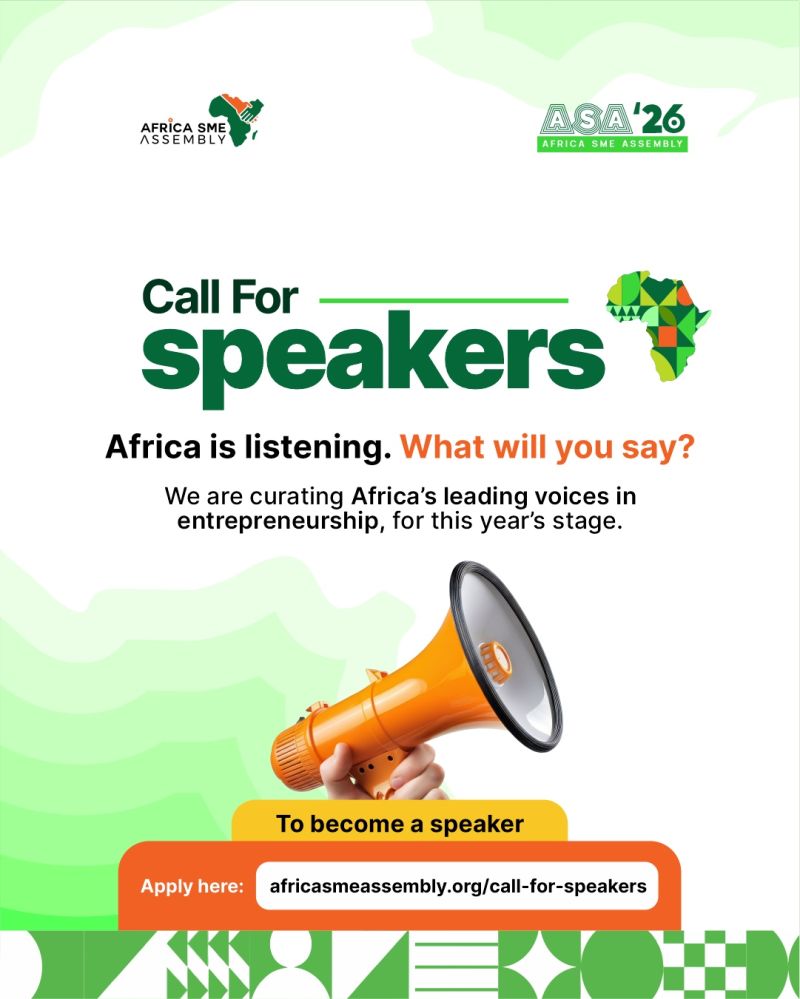 AFRICA SME ASSEMBLY

ASA '26
AFRICA SME ASSEMBLY

Call For
speakers

Africa is listening. What will you say?

We are curating Africa's leading voices in entrepreneurship, for this year's stage.

To become a speaker

Apply here: africasmeassembly.org/call-for-speakers